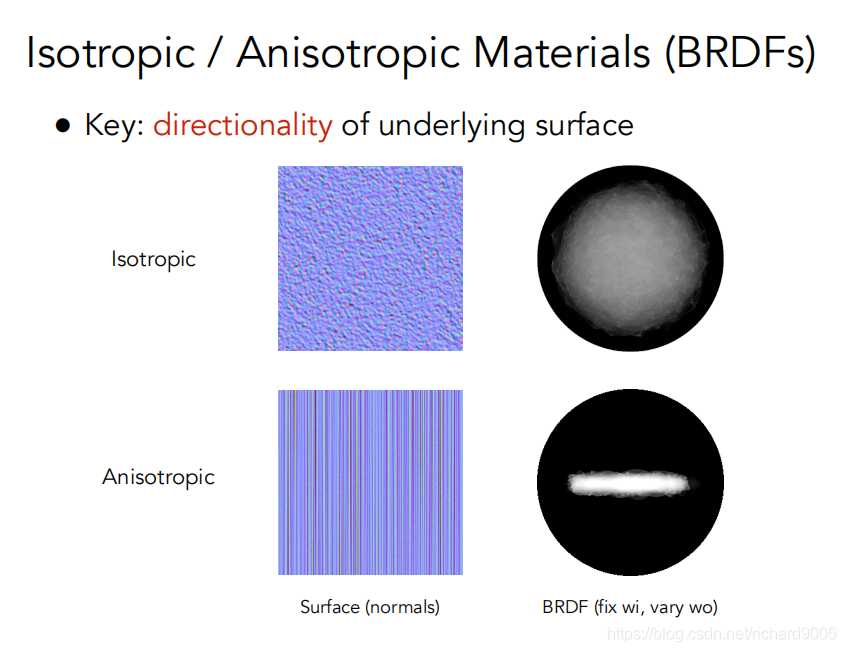 Isotropic / Anisotropic Materials (BRDFs)

• Key: directionality of underlying surface

Isotropic

Anisotropic

Surface (normals)

BRDF (fix wi, vary wo)

https://blog.csdn.net/richard9006